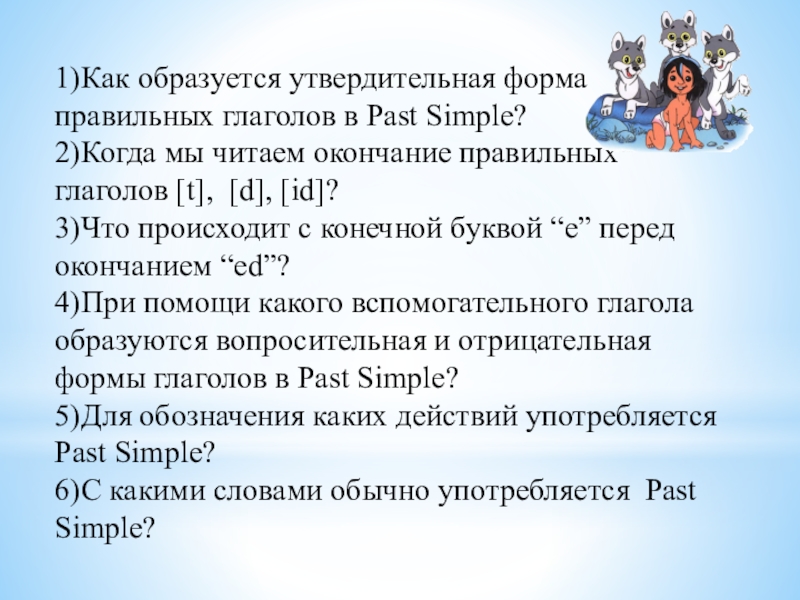 1)Как образуется утвердительная форма правильных глаголов в Past Simple?
2)Когда мы читаем окончание правильных глаголов [t], [d], [id]?
3)Что происходит с конечной буквой “e” перед окончанием “ed”?
4)При помощи какого вспомогательного глагола образуются вопросительная и отрицательная формы глаголов в Past Simple?
5)Для обозначения каких действий употребляется Past Simple?
6)С какими словами обычно употребляется Past Simple?